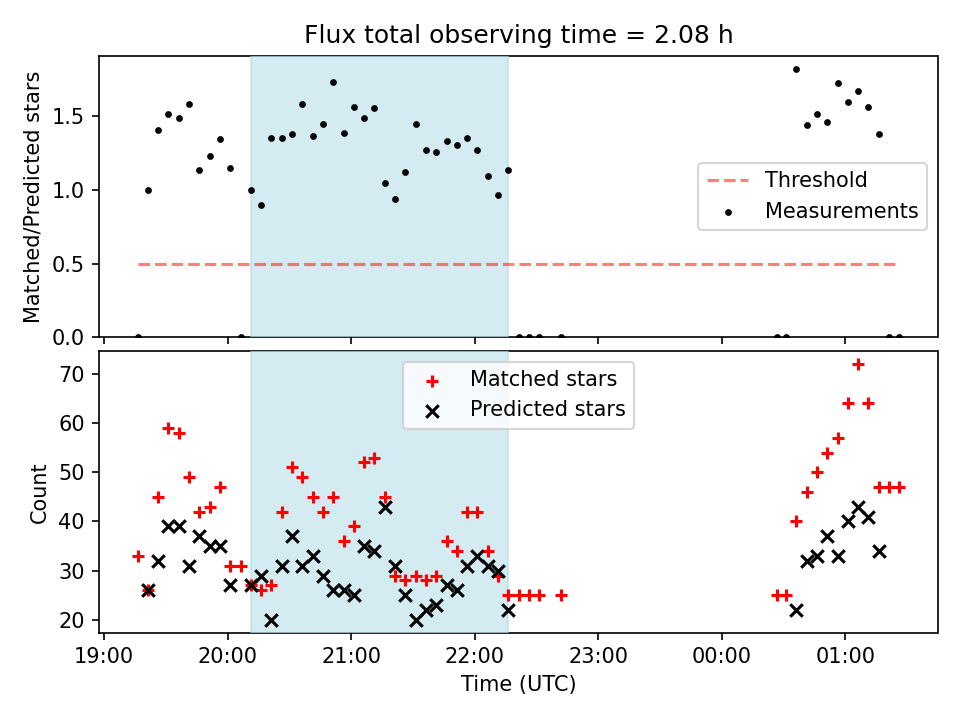 Flux total observing time = 2.08 h

Matched/Predicted stars

1.5
1.0
0.5
0.0

Threshold
Measurements

Count

70
60
50
40
30
20

Matched stars
Predicted stars

19:00 20:00 21:00 22:00 23:00 00:00 01:00

Time (UTC)